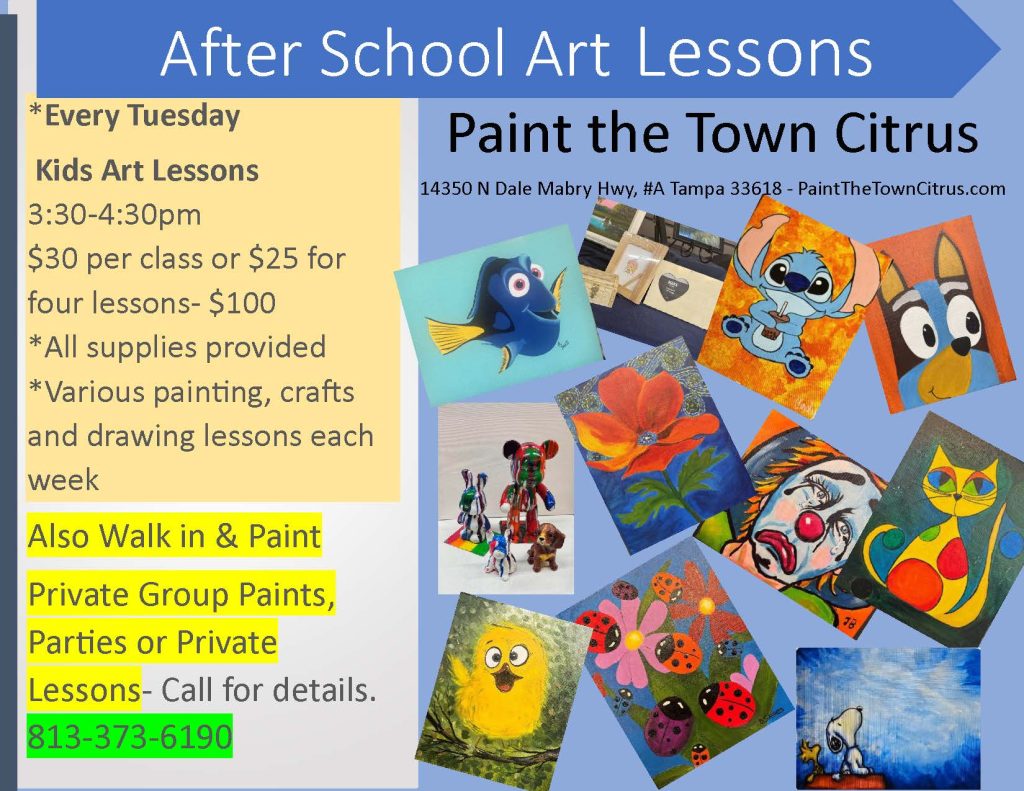 After School Art Lessons

*Every Tuesday

Kids Art Lessons

3:30-4:30pm

$30 per class or $25 for four lessons- $100

*All supplies provided

*Various painting, crafts and drawing lessons each week

Also Walk in & Paint

Private Group Paints, Parties or Private Lessons- Call for details.

813-373-6190

Paint the Town Citrus

14350 N Dale Mabry Hwy, #A Tampa 33618 - PaintTheTownCitrus.com